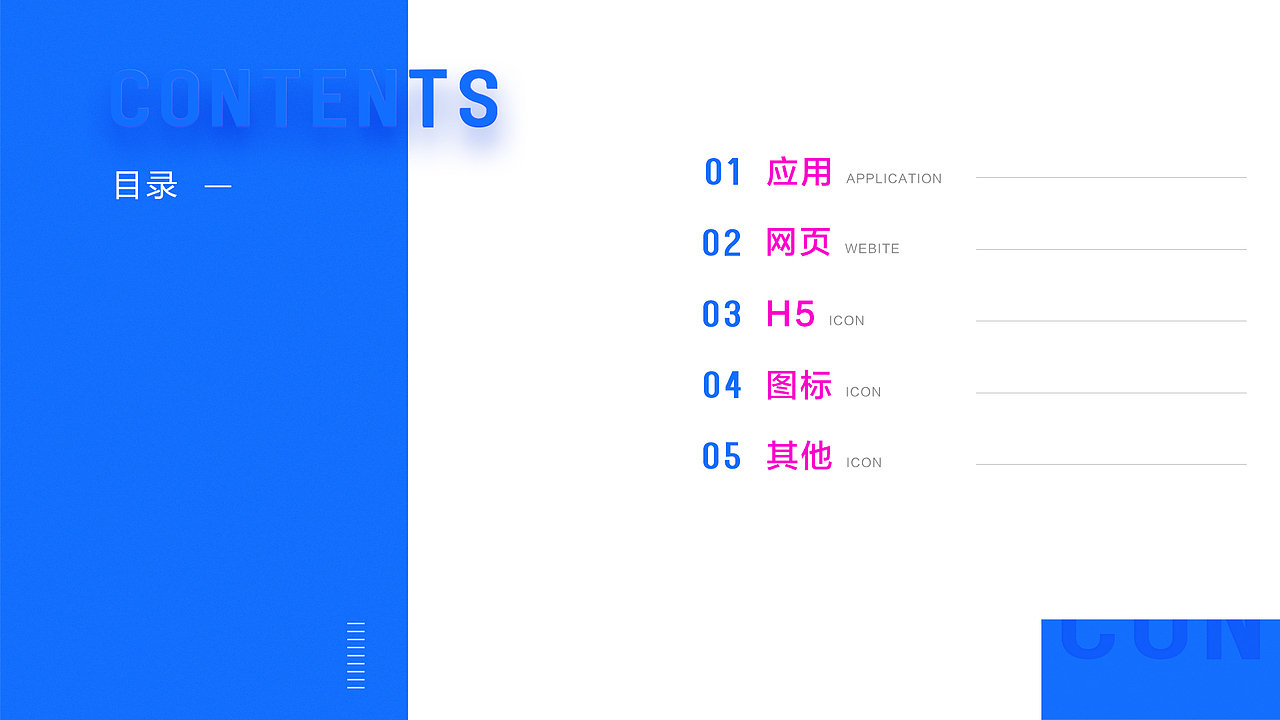 CONTENTS

目录 —

01 应用 APPLICATION

02 网页 WEBITE

03 H5 ICON

04 图标 ICON

05 其他 ICON

CON